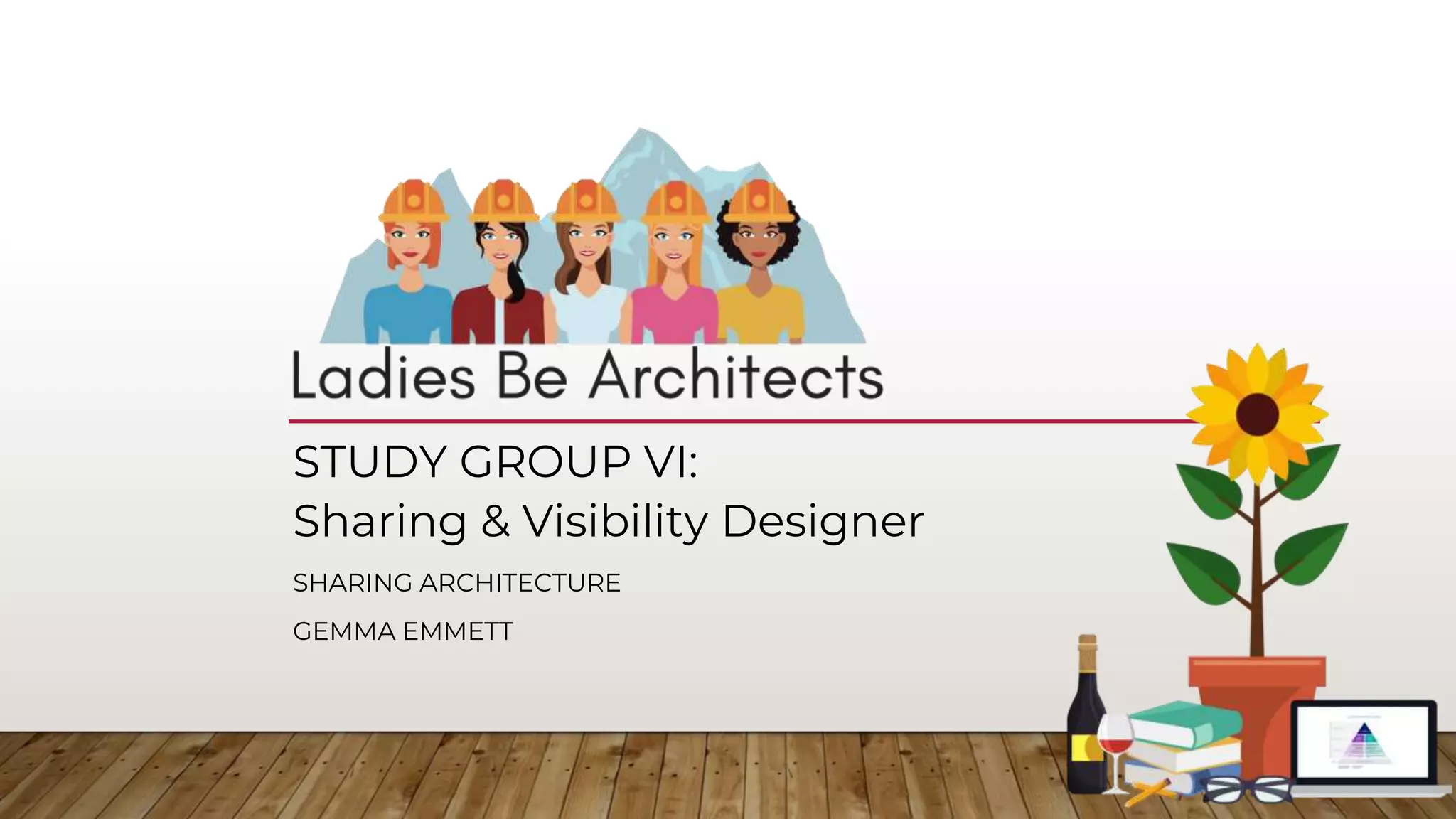 Ladies Be Architects

STUDY GROUP VI:
Sharing & Visibility Designer

SHARING ARCHITECTURE

GEMMA EMMETT